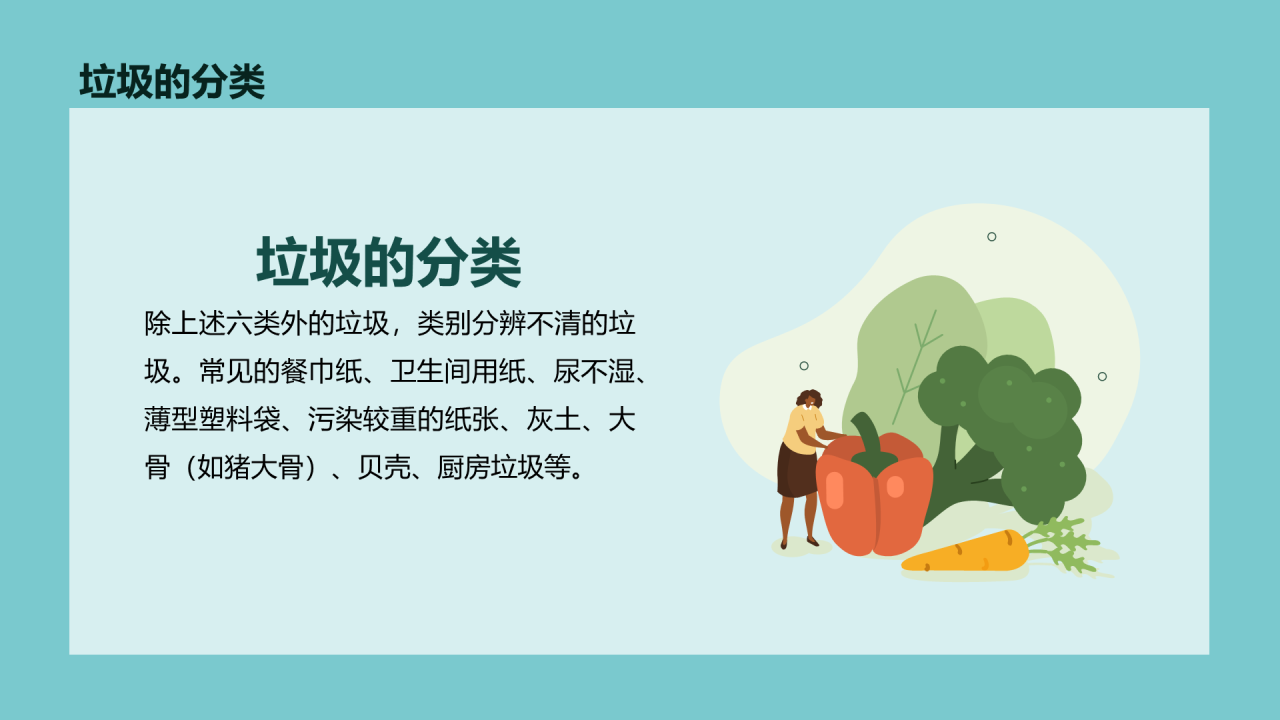 垃圾的分类

垃圾的分类

除上述六类外的垃圾，类别分辨不清的垃圾。常见的餐巾纸、卫生间用纸、尿不湿、薄型塑料袋、污染较重的纸张、灰土、大骨（如猪大骨）、贝壳、厨房垃圾等。